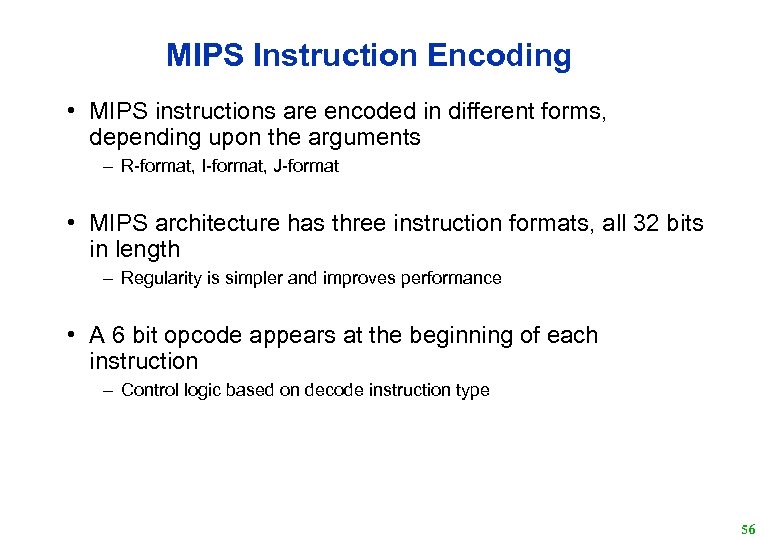 MIPS Instruction Encoding

• MIPS instructions are encoded in different forms, depending upon the arguments

– R-format, I-format, J-format

• MIPS architecture has three instruction formats, all 32 bits in length

– Regularity is simpler and improves performance

• A 6 bit opcode appears at the beginning of each instruction

– Control logic based on decode instruction type

56